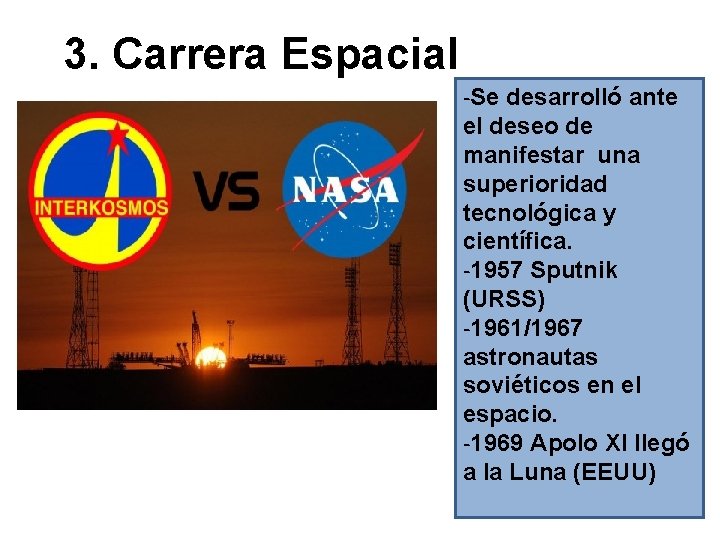 3. Carrera Espacial

INTERKOSMOS

VS

NASA

-Se desarrolló ante el deseo de manifestar una superioridad tecnológica y científica.
-1957 Sputnik (URSS)
-1961/1967 astronautas soviéticos en el espacio.
-1969 Apolo XI llegó a la Luna (EEUU)